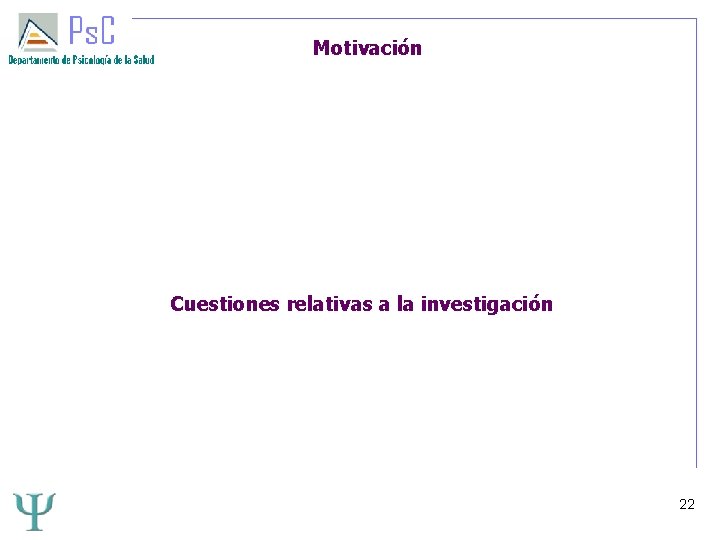 PsC
Departamento de Psicología de la Salud

Motivación

Cuestiones relativas a la investigación

Ψ

22